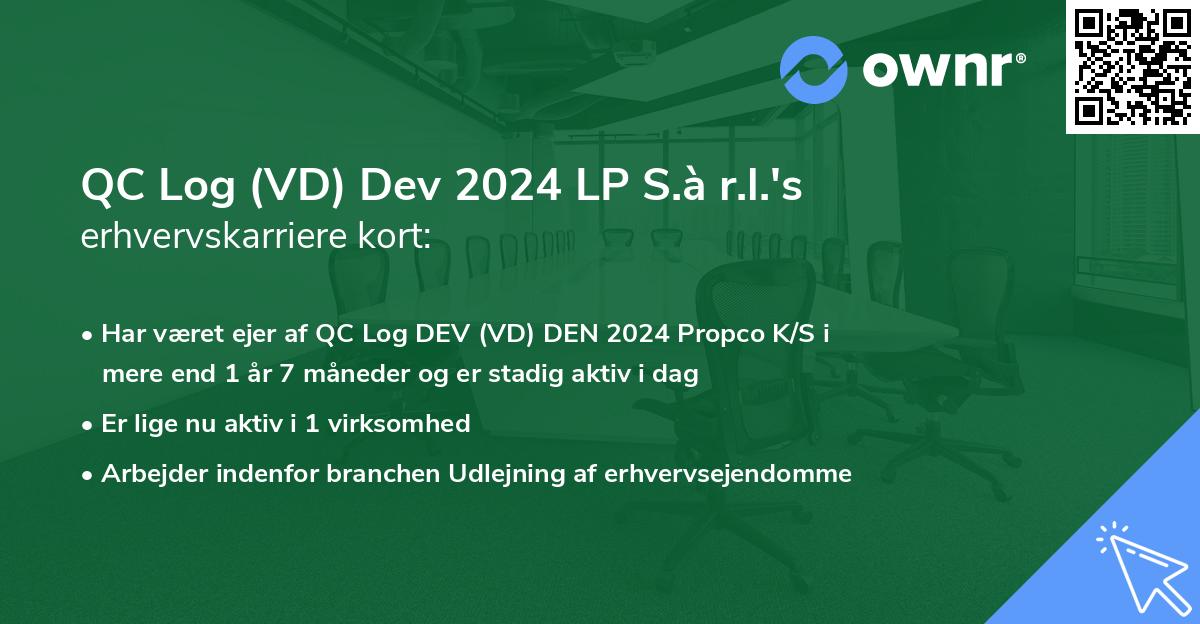 ownr®

QC Log (VD) Dev 2024 LP S.à r.l.'s erhvervskarriere kort:

• Har været ejer af QC Log DEV (VD) DEN 2024 Propco K/S i mere end 1 år 7 måneder og er stadig aktiv i dag

• Er lige nu aktiv i 1 virksomhed

• Arbejder indenfor branchen Udlejning af erhvervsejendomme